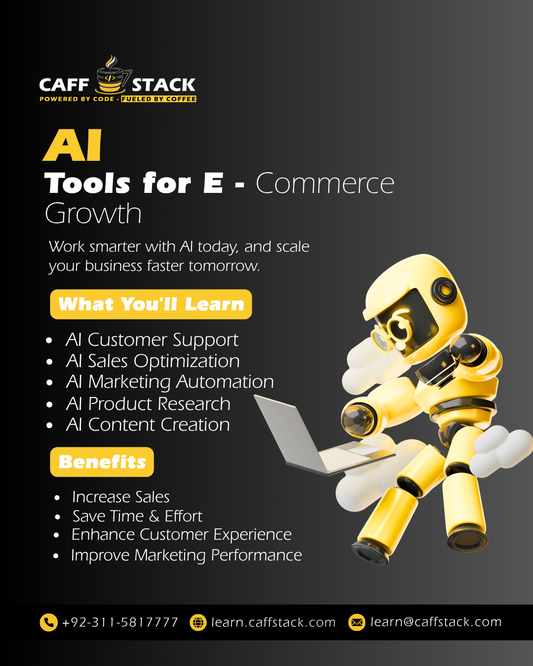 CAFF STACK
POWERED BY CODE - FUELED BY COFFEE

AI
Tools for E - Commerce Growth

Work smarter with AI today, and scale your business faster tomorrow.

What You'll Learn

• AI Customer Support
• AI Sales Optimization
• AI Marketing Automation
• AI Product Research
• AI Content Creation

Benefits

• Increase Sales
• Save Time & Effort
• Enhance Customer Experience
• Improve Marketing Performance

+92-311-5817777 learn.caffstack.com learn@caffstack.com